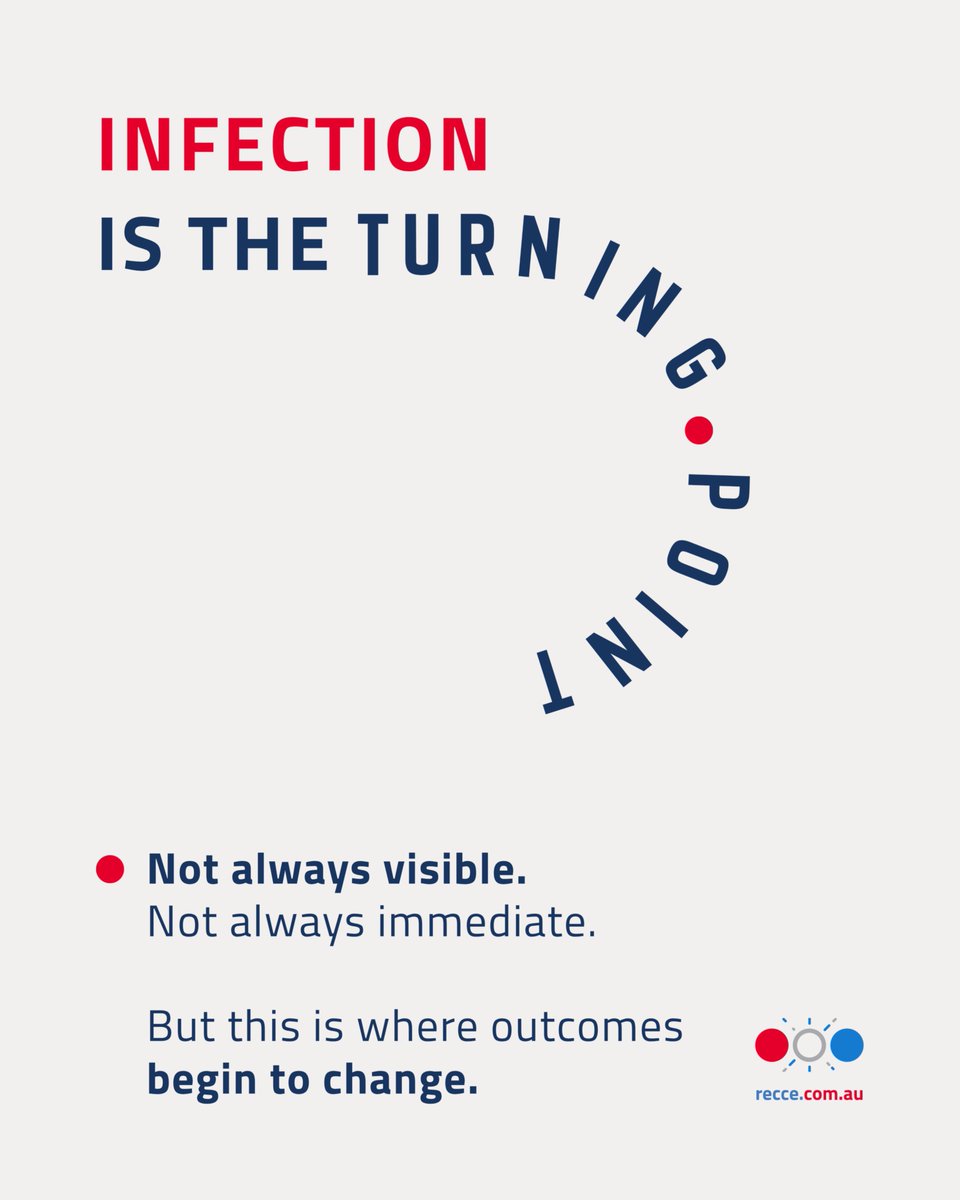 INFECTION IS THE TURNING POINT

Not always visible. Not always immediate.

But this is where outcomes begin to change.

recce.com.au